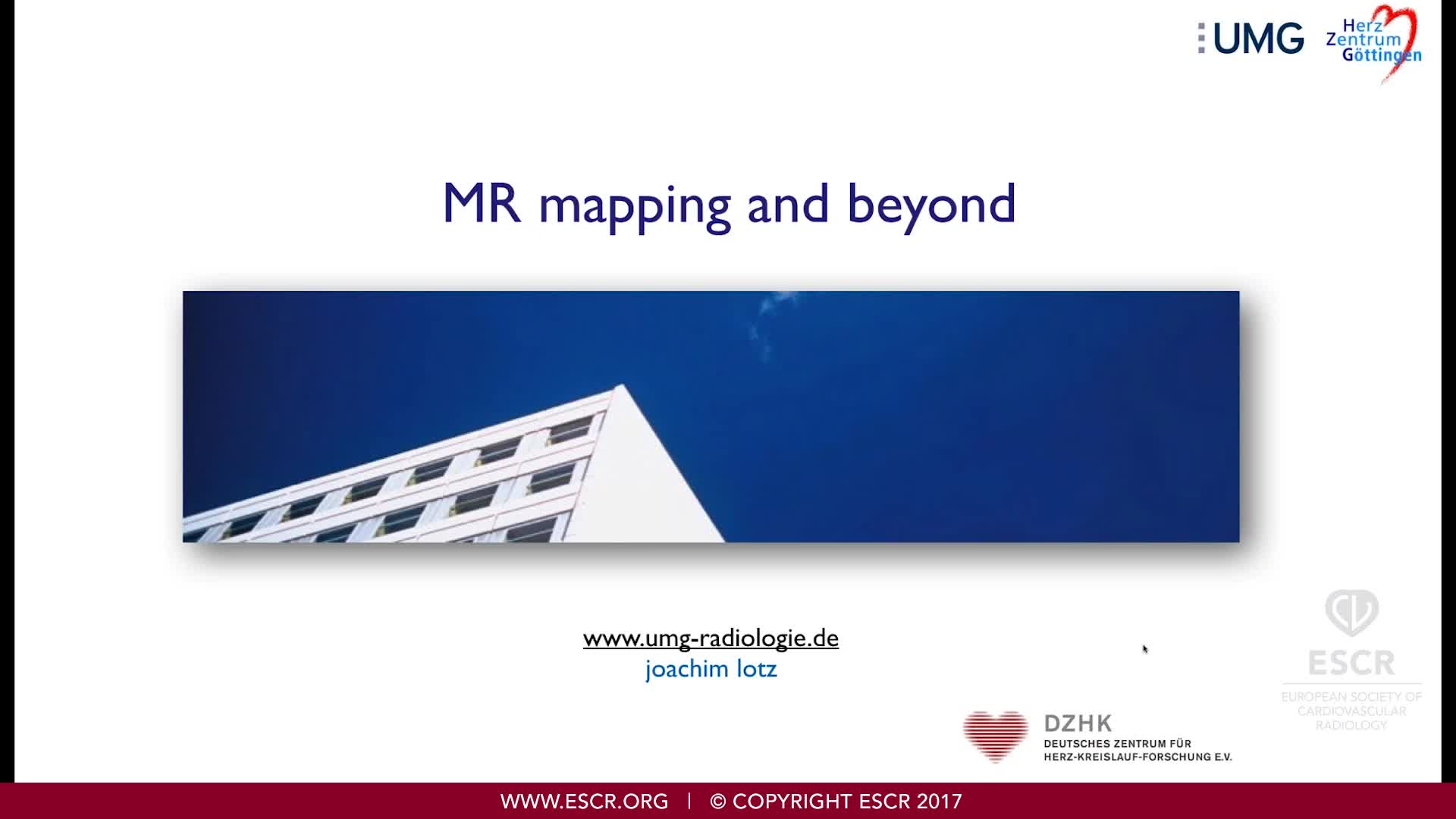 UMG

Herz Zentrum Göttingen

MR mapping and beyond

www.umg-radiologie.de
joachim lotz

ESCR
EUROPEAN SOCIETY OF CARDIOVASCULAR RADIOLOGY

DZHK
DEUTSCHES ZENTRUM FÜR HERZ-KREISLAUF-FORSCHUNG E.V.

WWW.ESCR.ORG | © COPYRIGHT ESCR 2017